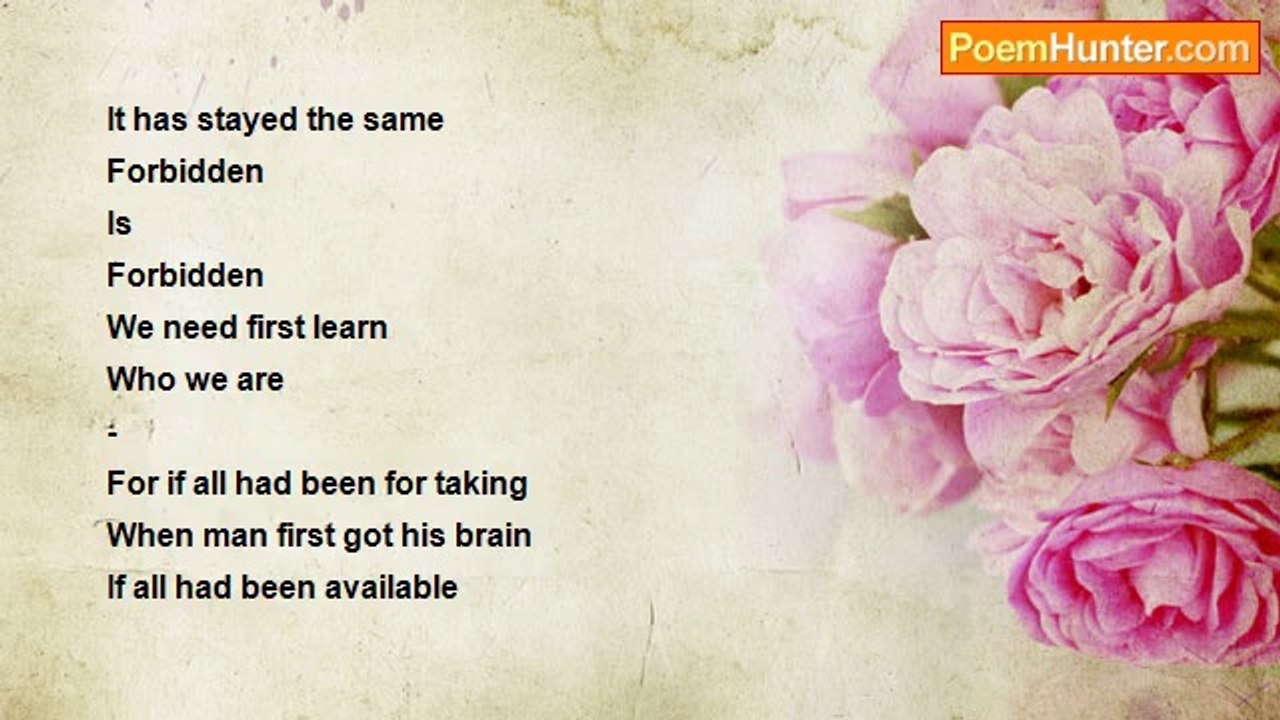 PoemHunter.com

It has stayed the same
Forbidden
Is
Forbidden
We need first learn
Who we are
-
For if all had been for taking
When man first got his brain
If all had been available